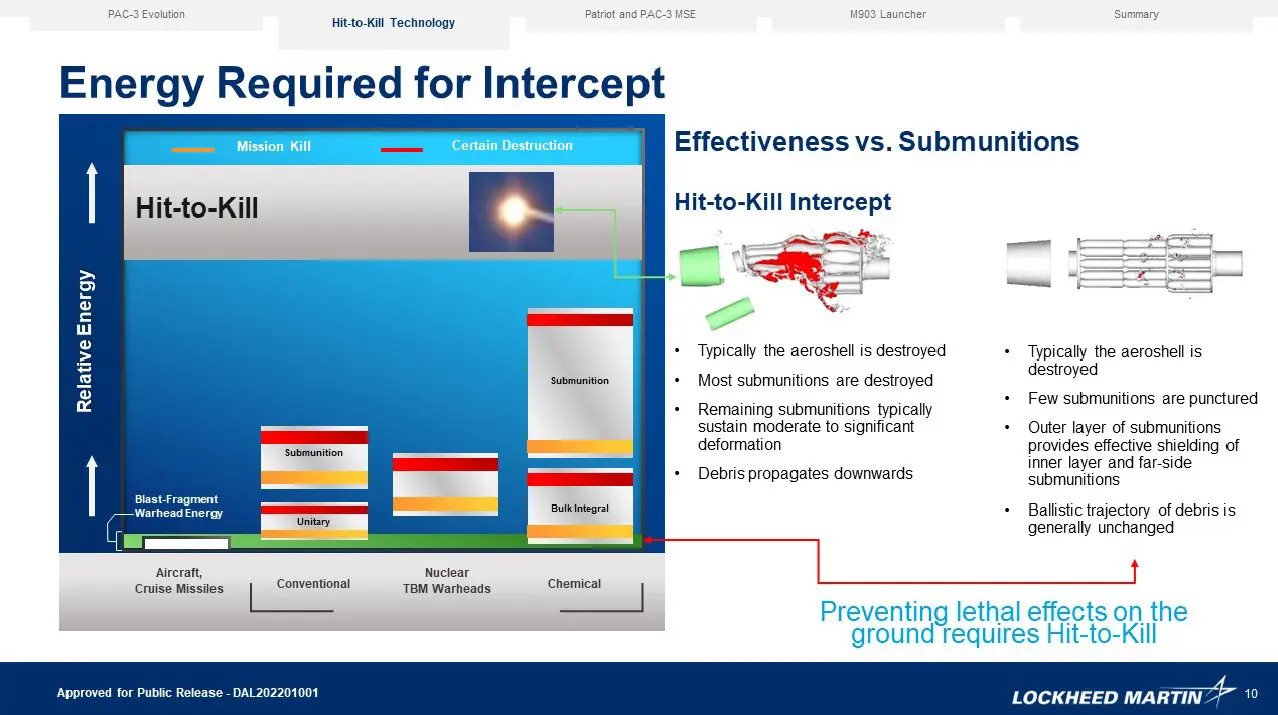 PAC-3 Evolution

Hit-to-Kill Technology

Patriot and PAC-3 MSE

M903 Launcher

Summary

Energy Required for Intercept

Mission Kill

Certain Destruction

Hit-to-Kill

Relative Energy

Submunition

Submunition

Unitary

Bulk Integral

Blast-Fragment Warhead Energy

Aircraft, Cruise Missiles

Conventional

Nuclear TBM Warheads

Chemical

Effectiveness vs. Submunitions

Hit-to-Kill Intercept

• Typically the aeroshell is destroyed
• Most submunitions are destroyed
• Remaining submunitions typically sustain moderate to significant deformation
• Debris propagates downwards

• Typically the aeroshell is destroyed
• Few submunitions are punctured
• Outer layer of submunitions provides effective shielding of inner layer and far-side submunitions
• Ballistic trajectory of debris is generally unchanged

Preventing lethal effects on the ground requires Hit-to-Kill

Approved for Public Release - DAL202201001

LOCKHEED MARTIN

10